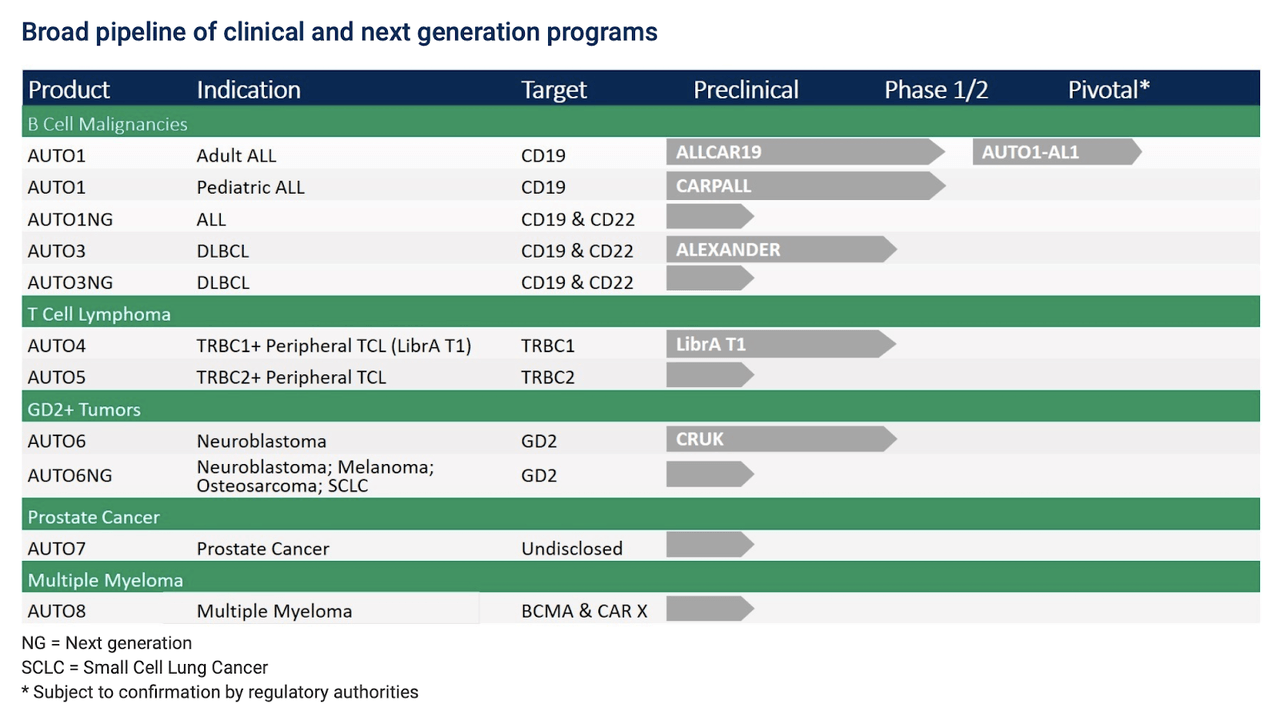 Broad pipeline of clinical and next generation programs

| Product | Indication | Target | Preclinical | Phase 1/2 | Pivotal* |
|---|---|---|---|---|---|
| B Cell Malignancies | | | | | |
| AUTO1 | Adult ALL | CD19 | ALLCAR19 | | AUTO1-AL1 |
| AUTO1 | Pediatric ALL | CD19 | CARPALL | | |
| AUTO1NG | ALL | CD19 & CD22 | | | |
| AUTO3 | DLBCL | CD19 & CD22 | ALEXANDER | | |
| AUTO3NG | DLBCL | CD19 & CD22 | | | |
| T Cell Lymphoma | | | | | |
| AUTO4 | TRBC1+ Peripheral TCL (LibrA T1) | TRBC1 | LibrA T1 | | |
| AUTO5 | TRBC2+ Peripheral TCL | TRBC2 | | | |
| GD2+ Tumors | | | | | |
| AUTO6 | Neuroblastoma | GD2 | CRUK | | |
| AUTO6NG | Neuroblastoma; Melanoma; Osteosarcoma; SCLC | GD2 | | | |
| Prostate Cancer | | | | | |
| AUTO7 | Prostate Cancer | Undisclosed | | | |
| Multiple Myeloma | | | | | |
| AUTO8 | Multiple Myeloma | BCMA & CAR X | | | |

NG = Next generation
SCLC = Small Cell Lung Cancer
* Subject to confirmation by regulatory authorities